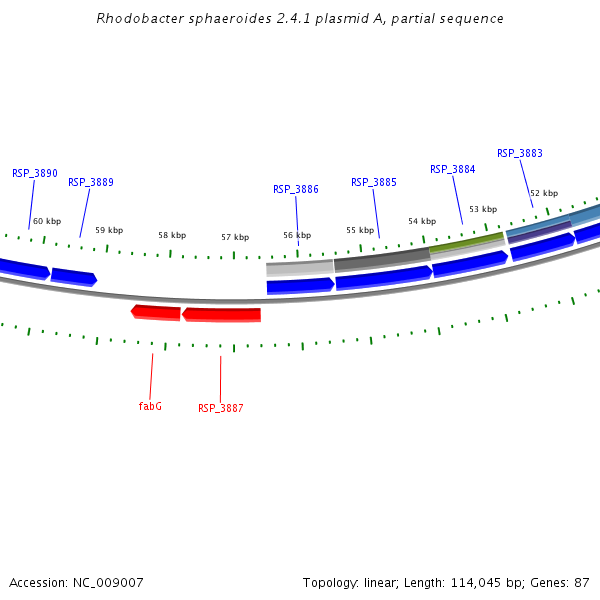 Rhodobacter sphaeroides 2.4.1 plasmid A, partial sequence

RSP_3890
RSP_3889
RSP_3886
RSP_3885
RSP_3884
RSP_3883

60 kbp
59 kbp
58 kbp
57 kbp
56 kbp
55 kbp
54 kbp
53 kbp
52 kbp

fabG
RSP_3887

Accession: NC_009007

Topology: linear; Length: 114,045 bp; Genes: 87